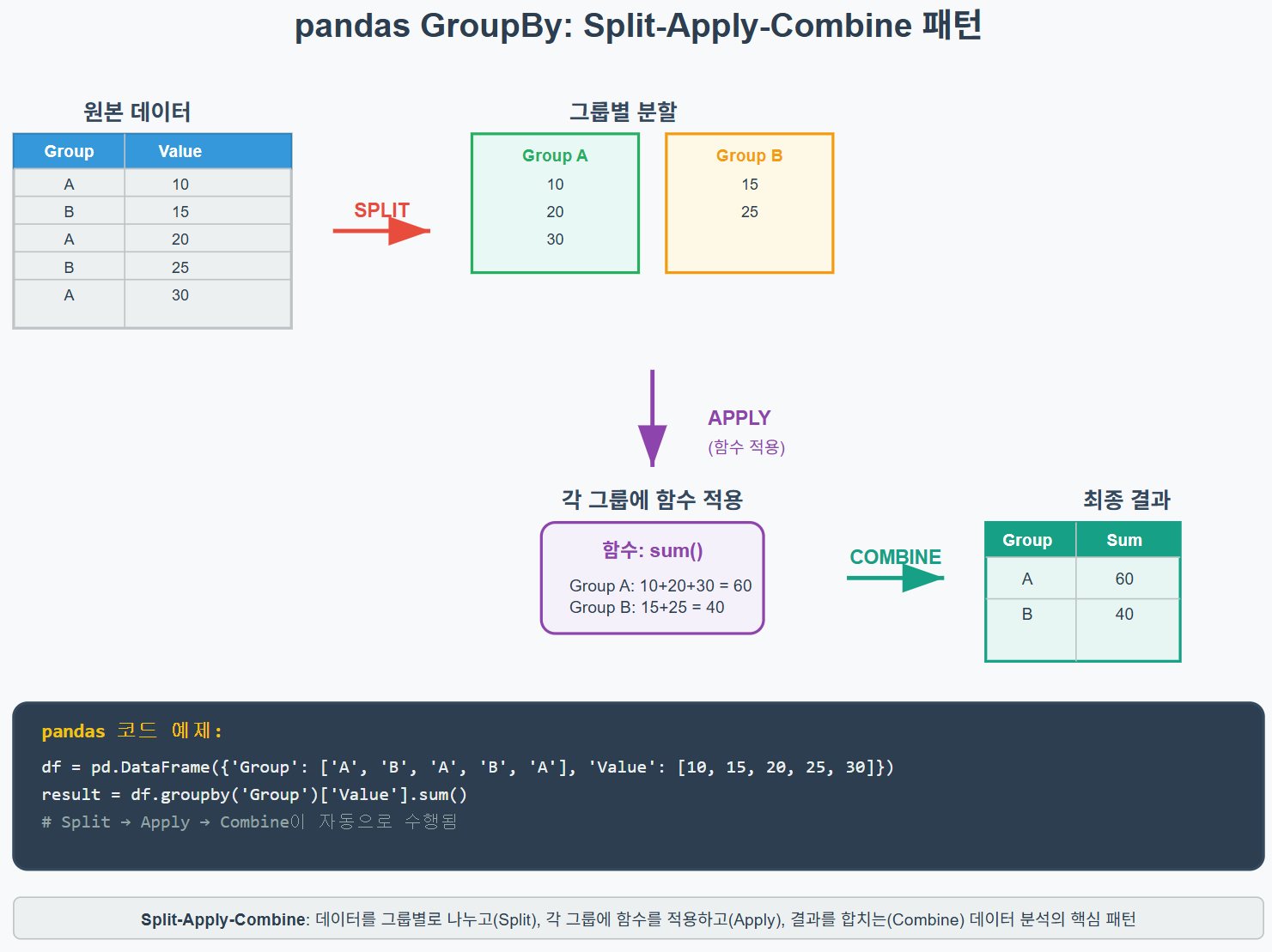 pandas GroupBy: Split-Apply-Combine 패턴

원본 데이터

| Group | Value |
|---|---|
| A | 10 |
| B | 15 |
| A | 20 |
| B | 25 |
| A | 30 |

SPLIT

그룹별 분할

Group A
10
20
30

Group B
15
25

APPLY
(함수 적용)

각 그룹에 함수 적용

함수: sum()

Group A: 10+20+30 = 60
Group B: 15+25 = 40

COMBINE

최종 결과

| Group | Sum |
|---|---|
| A | 60 |
| B | 40 |

pandas 코드 예제:

df = pd.DataFrame({'Group': ['A', 'B', 'A', 'B', 'A'], 'Value': [10, 15, 20, 25, 30]})
result = df.groupby('Group')['Value'].sum()
# Split → Apply → Combine이 자동으로 수행됨

Split-Apply-Combine: 데이터를 그룹별로 나누고(Split), 각 그룹에 함수를 적용하고(Apply), 결과를 합치는(Combine) 데이터 분석의 핵심 패턴